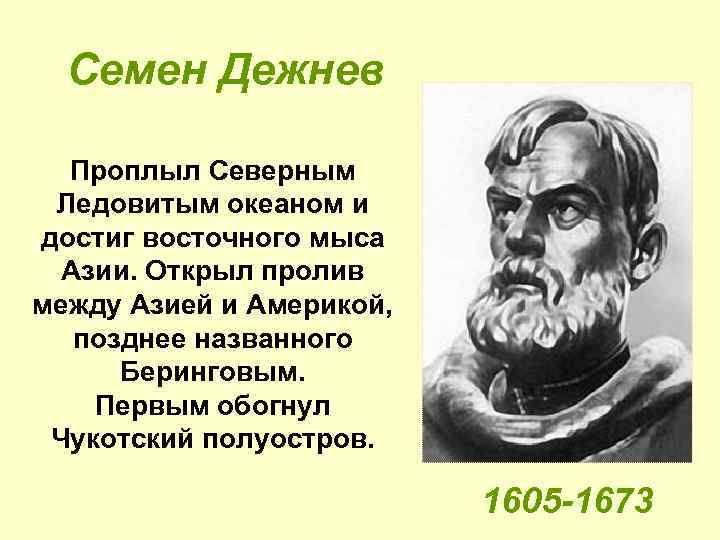 Семен Дежнев

Проплыл Северным Ледовитым океаном и достиг восточного мыса Азии. Открыл пролив между Азией и Америкой, позднее названного Беринговым.
Первым обогнул Чукотский полуостров.

1605-1673